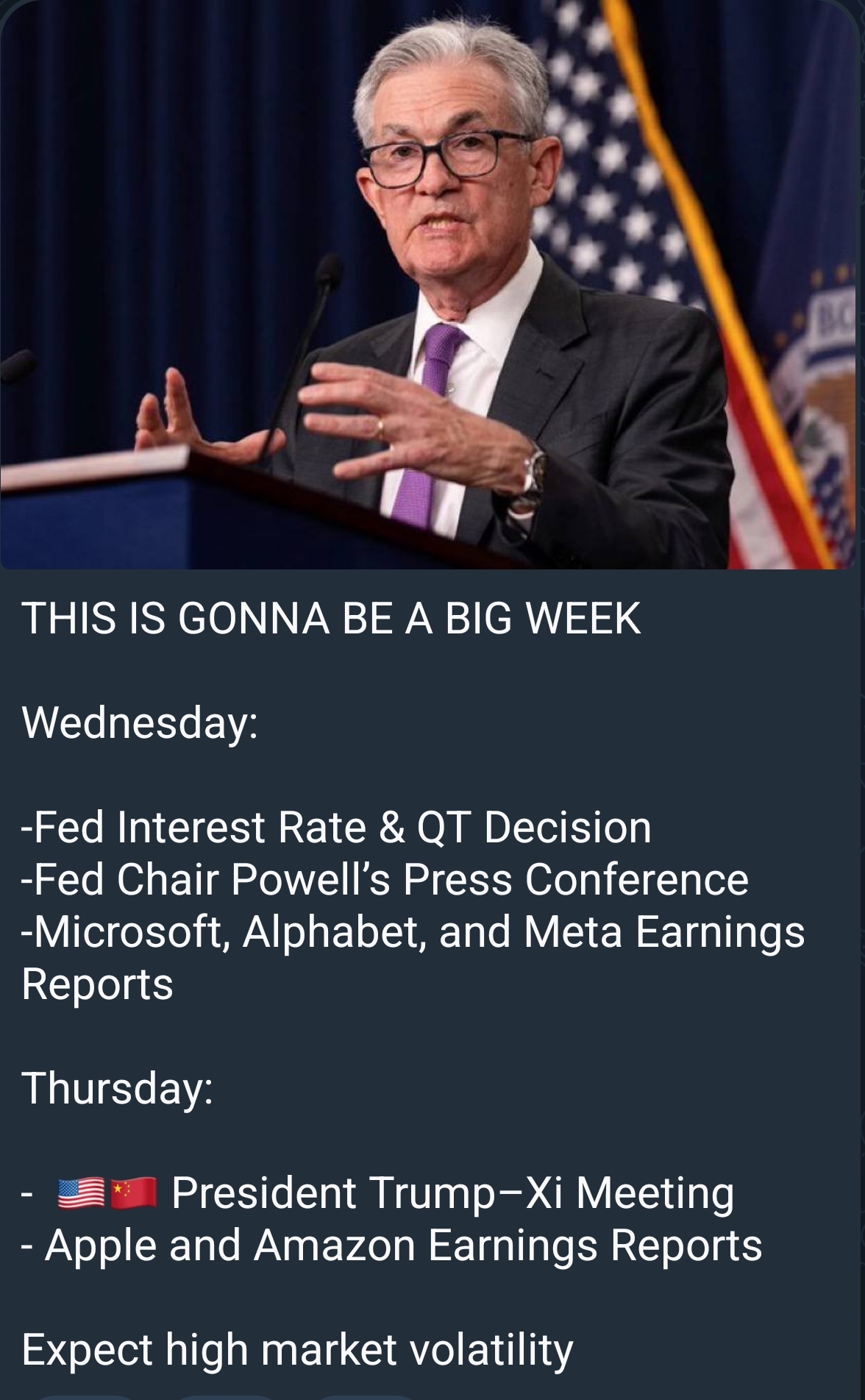 THIS IS GONNA BE A BIG WEEK

Wednesday:

-Fed Interest Rate & QT Decision
-Fed Chair Powell's Press Conference
-Microsoft, Alphabet, and Meta Earnings Reports

Thursday:

- 🇺🇸🇨🇳 President Trump–Xi Meeting
- Apple and Amazon Earnings Reports

Expect high market volatility